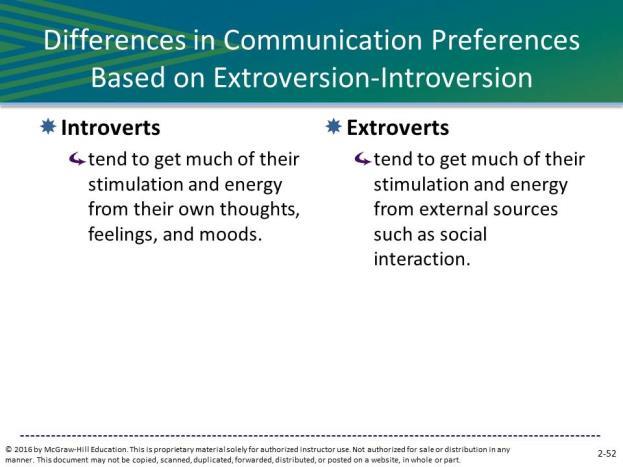 Differences in Communication Preferences Based on Extroversion-Introversion

Introverts

tend to get much of their stimulation and energy from their own thoughts, feelings, and moods.

Extroverts

tend to get much of their stimulation and energy from external sources such as social interaction.

© 2016 by McGraw-Hill Education. This is proprietary material solely for authorized instructor use. Not authorized for sale or distribution in any manner. This document may not be copied, scanned, duplicated, forwarded, distributed, or posted on a website, in whole or part.

2-52